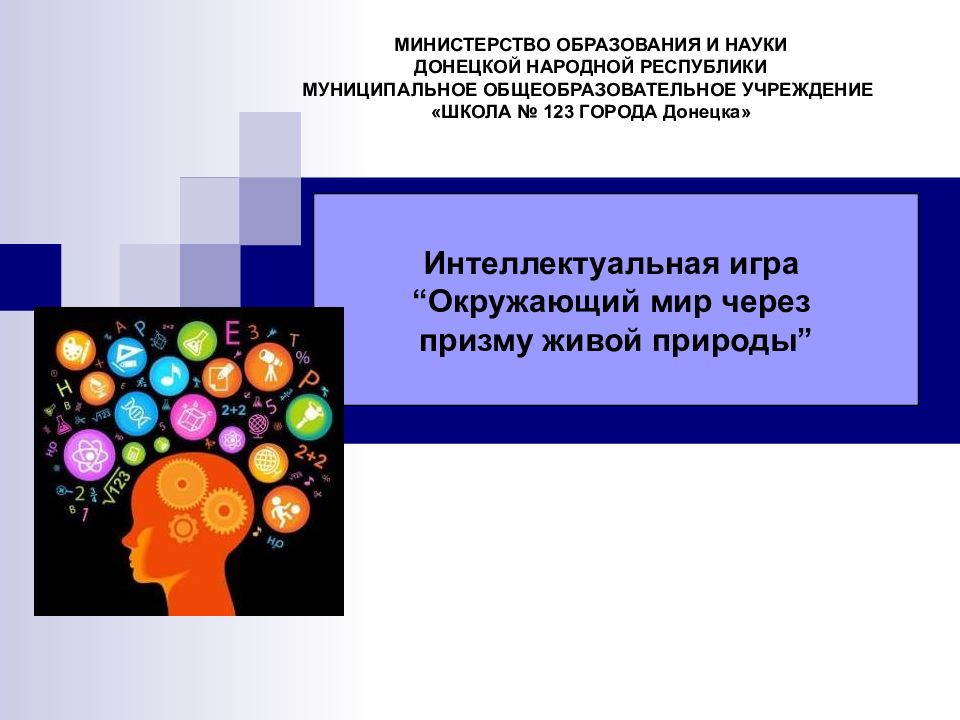 МИНИСТЕРСТВО ОБРАЗОВАНИЯ И НАУКИ
ДОНЕЦКОЙ НАРОДНОЙ РЕСПУБЛИКИ
МУНИЦИПАЛЬНОЕ ОБЩЕОБРАЗОВАТЕЛЬНОЕ УЧРЕЖДЕНИЕ
«ШКОЛА № 123 ГОРОДА Донецка»

Интеллектуальная игра
“Окружающий мир через
призму живой природы”